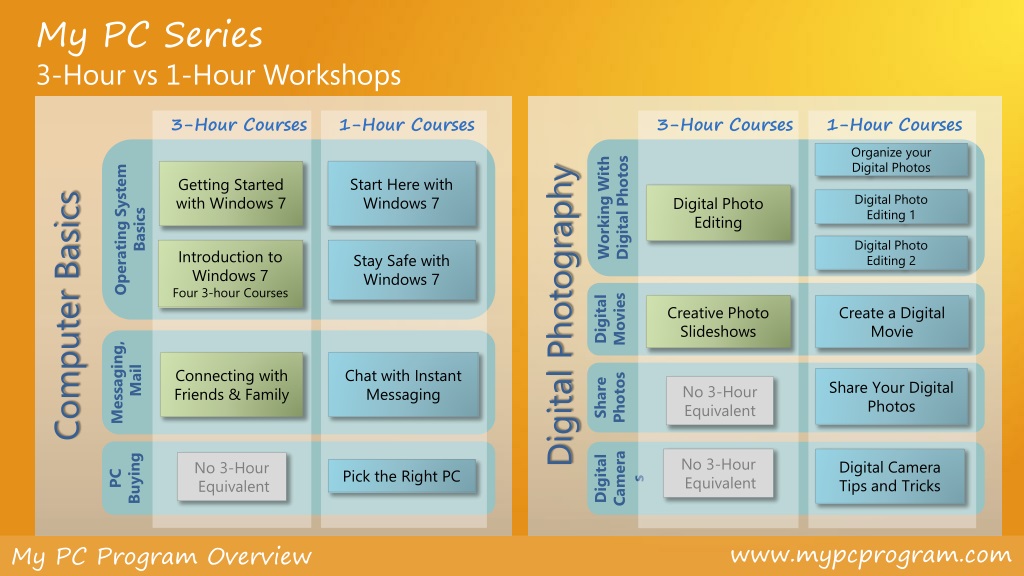 My PC Series
3-Hour vs 1-Hour Workshops

Computer Basics

| | 3-Hour Courses | 1-Hour Courses |
|---|---|---|
| Operating System Basics | Getting Started with Windows 7 | Start Here with Windows 7 |
| | Introduction to Windows 7 Four 3-hour Courses | Stay Safe with Windows 7 |
| Messaging, Mail | Connecting with Friends & Family | Chat with Instant Messaging |
| PC Buying | No 3-Hour Equivalent | Pick the Right PC |

Digital Photography

| | 3-Hour Courses | 1-Hour Courses |
|---|---|---|
| Working With Digital Photos | Digital Photo Editing | Organize your Digital Photos |
| | | Digital Photo Editing 1 |
| | | Digital Photo Editing 2 |
| Digital Movies | Creative Photo Slideshows | Create a Digital Movie |
| Share Photos | No 3-Hour Equivalent | Share Your Digital Photos |
| Digital Cameras | No 3-Hour Equivalent | Digital Camera Tips and Tricks |

My PC Program Overview
www.mypcprogram.com